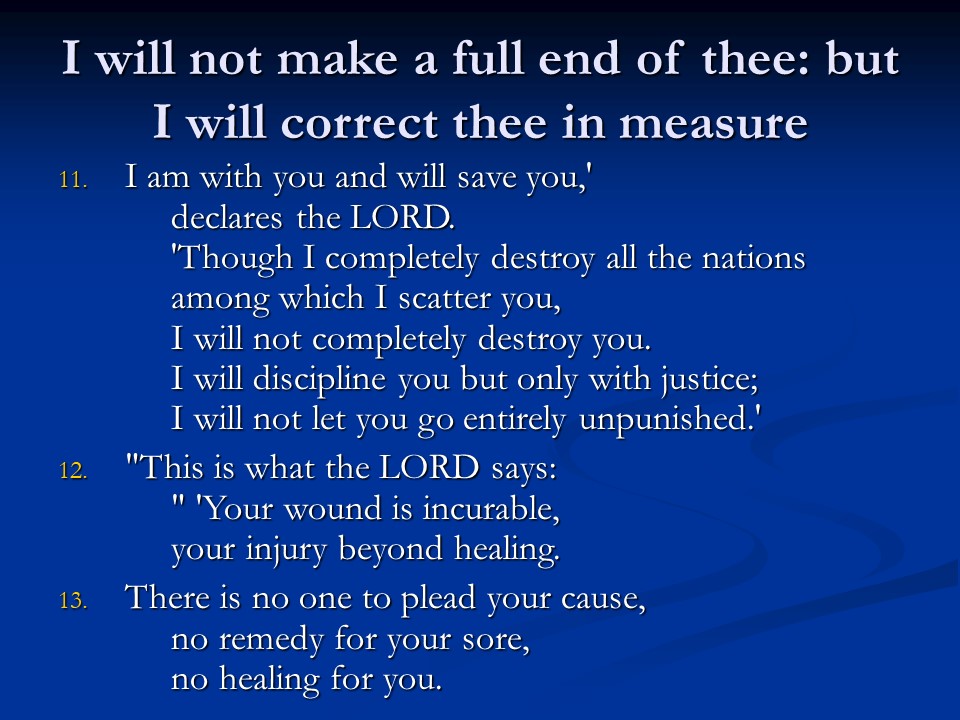 I will not make a full end of thee: but I will correct thee in measure

11. I am with you and will save you,'
declares the LORD.
'Though I completely destroy all the nations
among which I scatter you,
I will not completely destroy you.
I will discipline you but only with justice;
I will not let you go entirely unpunished.'

12. "This is what the LORD says:
" 'Your wound is incurable,
your injury beyond healing.

13. There is no one to plead your cause,
no remedy for your sore,
no healing for you.